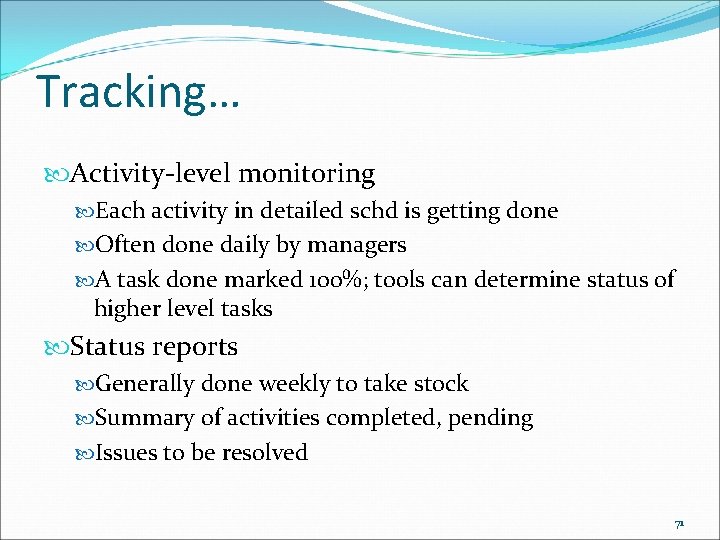 Tracking…

Activity-level monitoring

Each activity in detailed schd is getting done

Often done daily by managers

A task done marked 100%; tools can determine status of higher level tasks

Status reports

Generally done weekly to take stock

Summary of activities completed, pending

Issues to be resolved

71